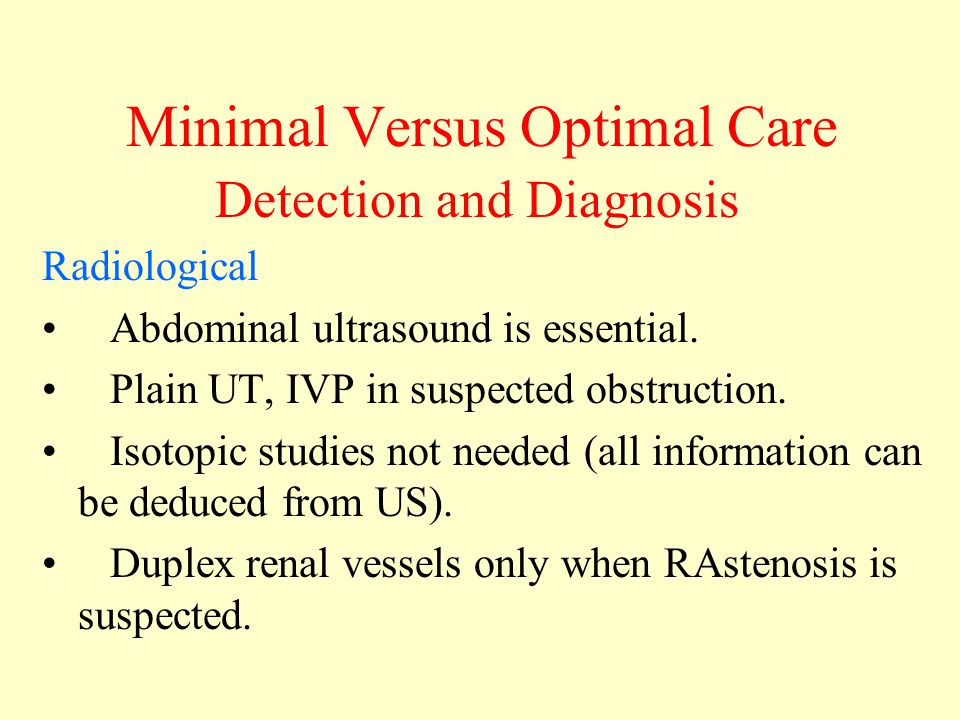 Minimal Versus Optimal Care
Detection and Diagnosis

Radiological

• Abdominal ultrasound is essential.

• Plain UT, IVP in suspected obstruction.

• Isotopic studies not needed (all information can be deduced from US).

• Duplex renal vessels only when RAstenosis is suspected.